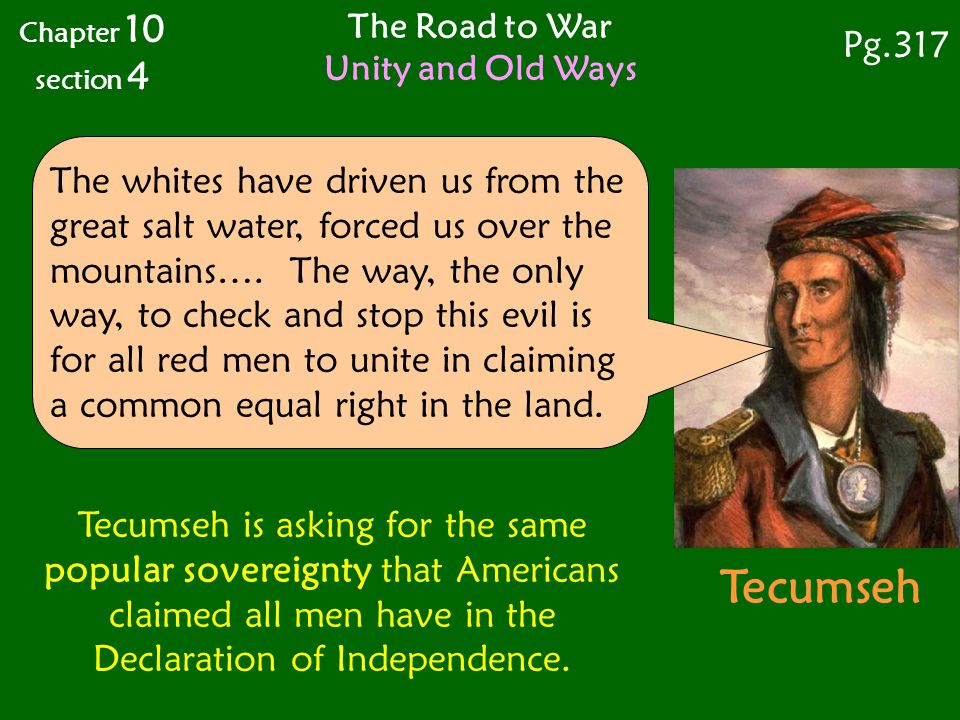 Chapter 10
section 4

The Road to War
Unity and Old Ways

Pg.317

The whites have driven us from the great salt water, forced us over the mountains…. The way, the only way, to check and stop this evil is for all red men to unite in claiming a common equal right in the land.

Tecumseh is asking for the same popular sovereignty that Americans claimed all men have in the Declaration of Independence.

Tecumseh